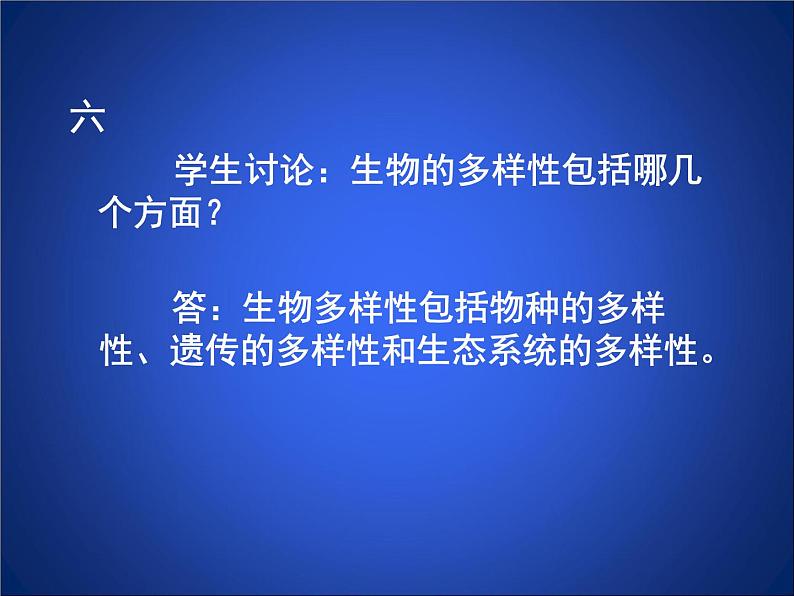 六

学生讨论：生物的多样性包括哪几个方面？

答：生物多样性包括物种的多样性、遗传的多样性和生态系统的多样性。